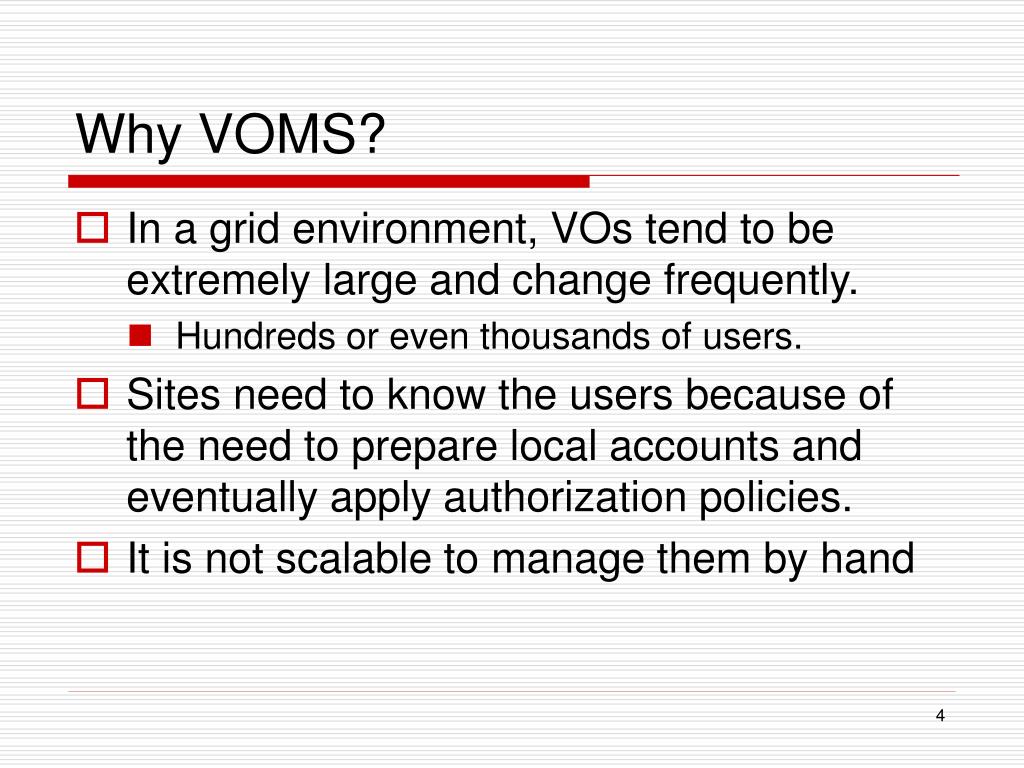 Why VOMS?

In a grid environment, VOs tend to be extremely large and change frequently.

Hundreds or even thousands of users.

Sites need to know the users because of the need to prepare local accounts and eventually apply authorization policies.

It is not scalable to manage them by hand

4